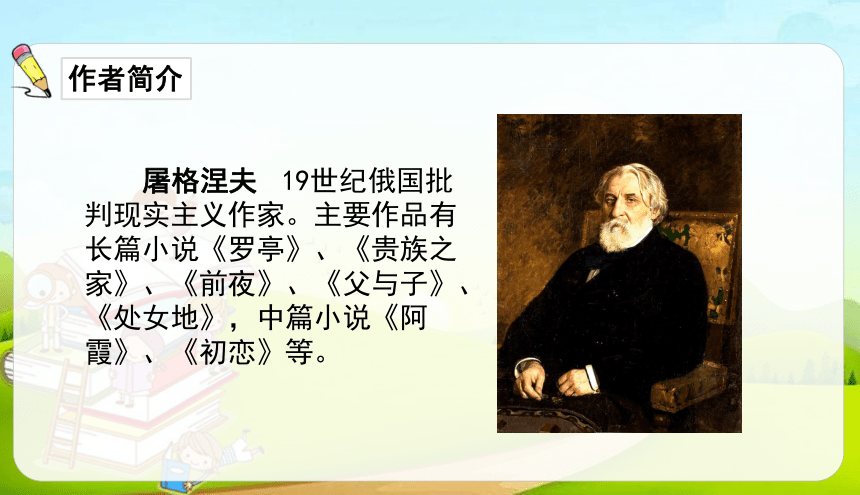 作者简介

屠格涅夫　19世纪俄国批判现实主义作家。主要作品有长篇小说《罗亭》、《贵族之家》、《前夜》、《父与子》、《处女地》，中篇小说《阿霞》、《初恋》等。